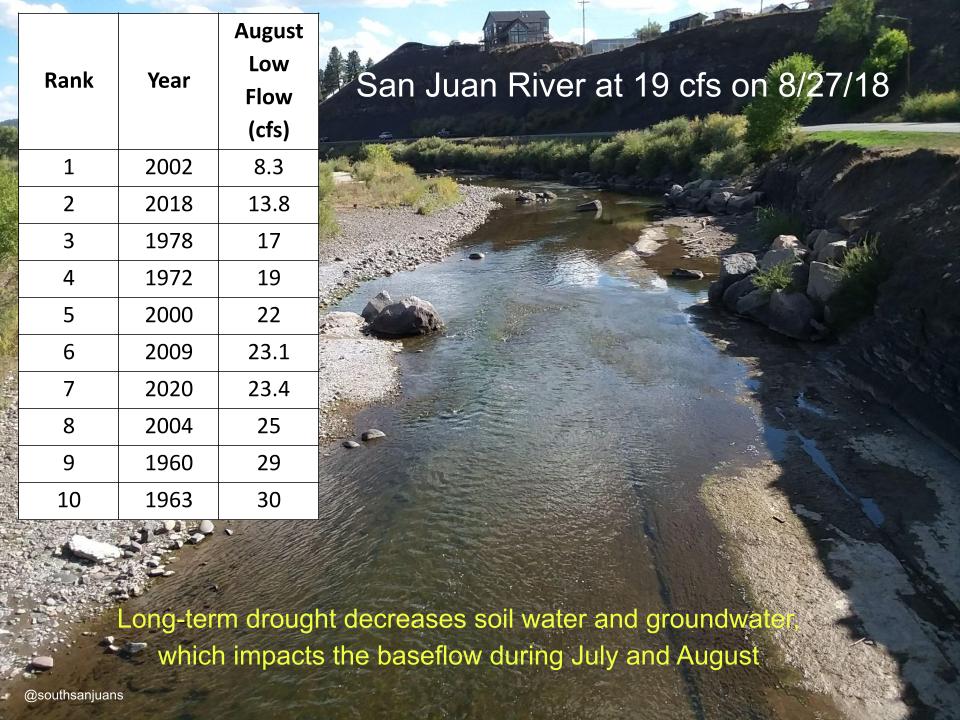 | Rank | Year | August Low Flow (cfs) |
|---|---|---|
| 1 | 2002 | 8.3 |
| 2 | 2018 | 13.8 |
| 3 | 1978 | 17 |
| 4 | 1972 | 19 |
| 5 | 2000 | 22 |
| 6 | 2009 | 23.1 |
| 7 | 2020 | 23.4 |
| 8 | 2004 | 25 |
| 9 | 1960 | 29 |
| 10 | 1963 | 30 |

San Juan River at 19 cfs on 8/27/18

Long-term drought decreases soil water and groundwater, which impacts the baseflow during July and August

@southsanjuans